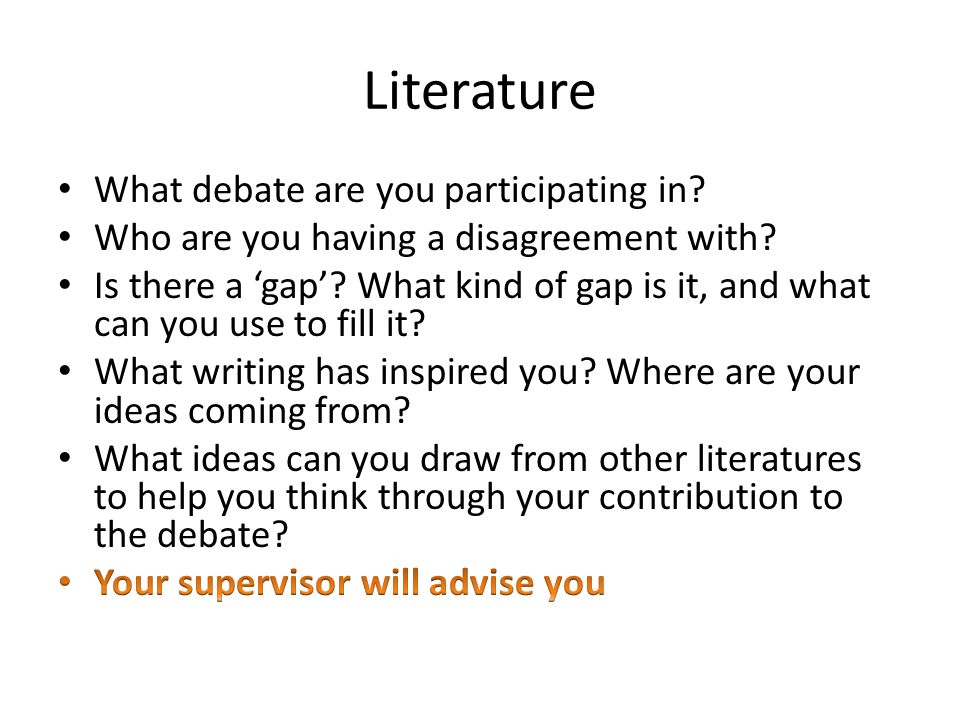 Literature

• What debate are you participating in?
• Who are you having a disagreement with?
• Is there a ‘gap’? What kind of gap is it, and what can you use to fill it?
• What writing has inspired you? Where are your ideas coming from?
• What ideas can you draw from other literatures to help you think through your contribution to the debate?
• Your supervisor will advise you